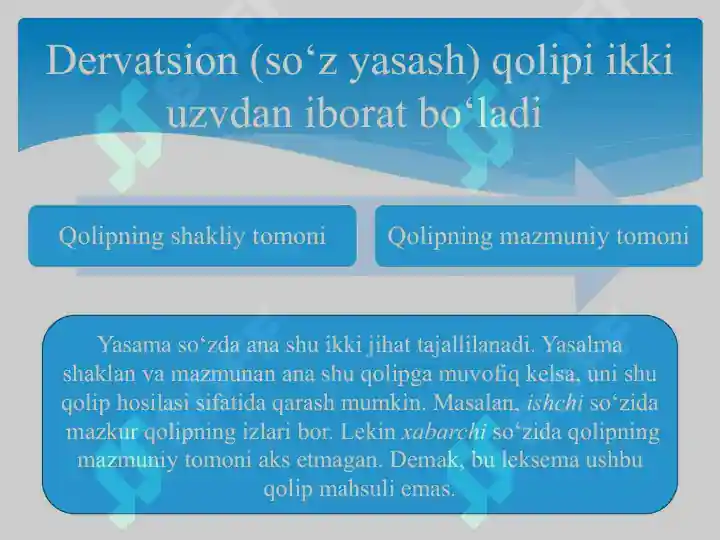 Dervatsion (so‘z yasash) qolipi ikki uzvdan iborat bo‘ladi

Qolipning shakliy tomoni

Qolipning mazmuniy tomoni

Yasama so‘zda ana shu ikki jihat tajallilanadi. Yasalma shaklan va mazmunan ana shu qolipga muvofiq kelsa, uni shu qolip hosilasi sifatida qarash mumkin. Masalan, ishchi so‘zida mazkur qolipning izlari bor. Lekin xabarchi so‘zida qolipning mazmuniy tomoni aks etmagan. Demak, bu leksema ushbu qolip mahsuli emas.